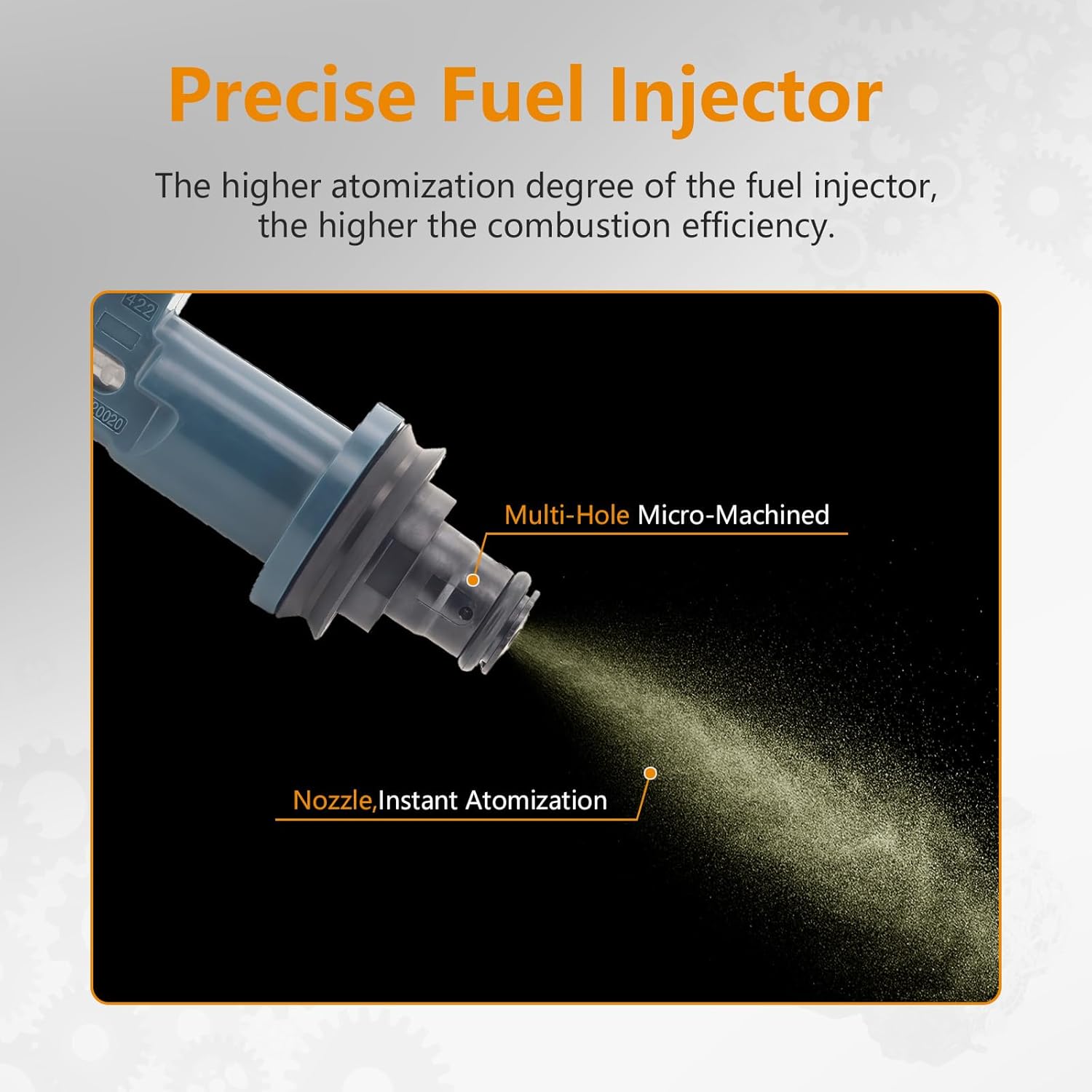 Precise Fuel Injector

The higher atomization degree of the fuel injector, the higher the combustion efficiency.

422

20020

Multi-Hole Micro-Machined

Nozzle,Instant Atomization